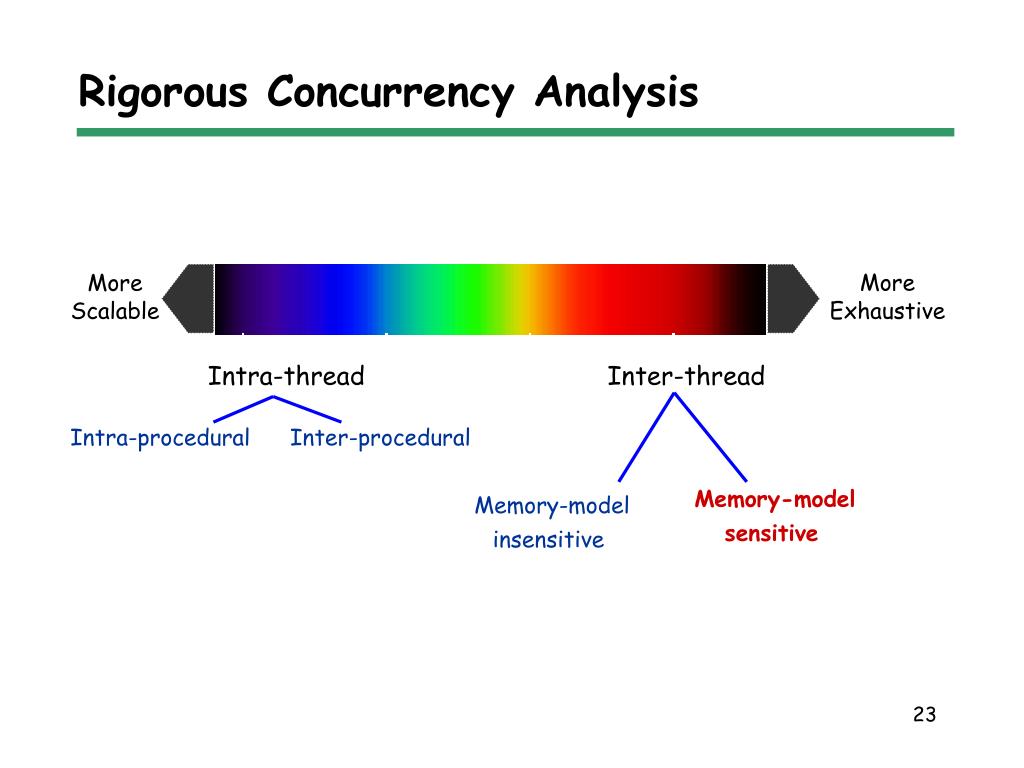 Rigorous Concurrency Analysis

More Scalable

More Exhaustive

Intra-thread

Inter-thread

Intra-procedural

Inter-procedural

Memory-model insensitive

Memory-model sensitive

23